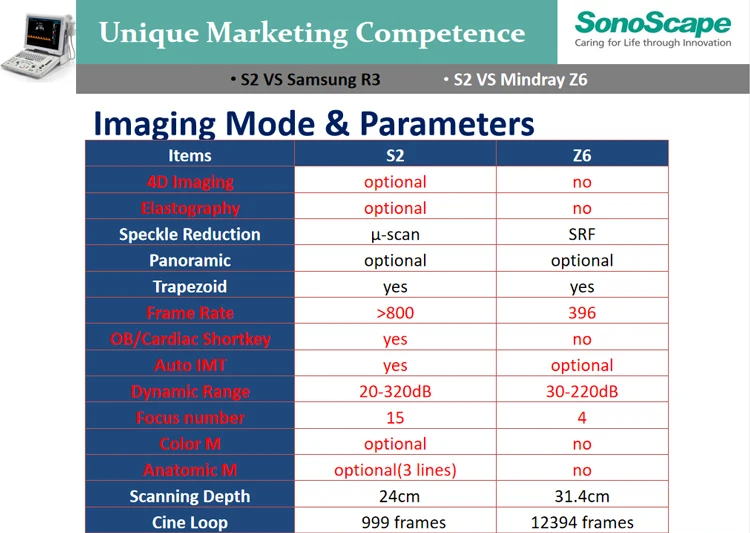 Unique Marketing Competence

SonoScape
Caring for Life through Innovation

• S2 VS Samsung R3
• S2 VS Mindray Z6

Imaging Mode & Parameters

| Items | S2 | Z6 |
|---|---|---|
| 4D Imaging | optional | no |
| Elastography | optional | no |
| Speckle Reduction | μ-scan | SRF |
| Panoramic | optional | optional |
| Trapezoid | yes | yes |
| Frame Rate | >800 | 396 |
| OB/Cardiac Shortkey | yes | no |
| Auto IMT | yes | optional |
| Dynamic Range | 20-320dB | 30-220dB |
| Focus number | 15 | 4 |
| Color M | optional | no |
| Anatomic M | optional(3 lines) | no |
| Scanning Depth | 24cm | 31.4cm |
| Cine Loop | 999 frames | 12394 frames |